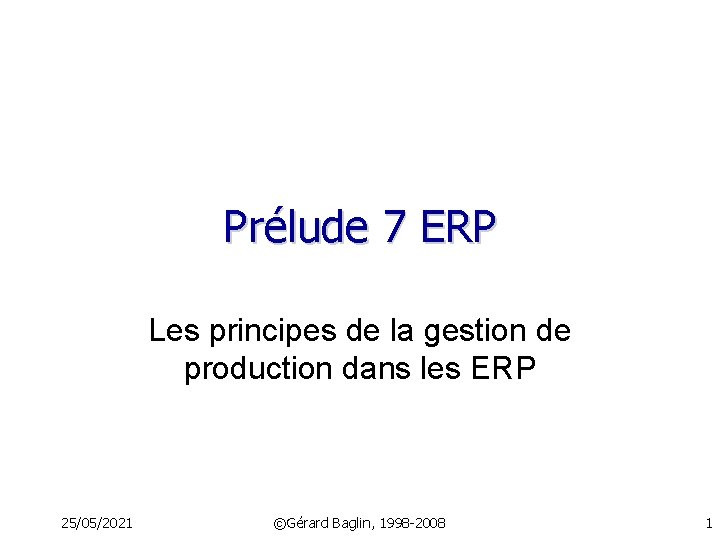 Prélude 7 ERP

Les principes de la gestion de production dans les ERP

25/05/2021

©Gérard Baglin, 1998-2008

1